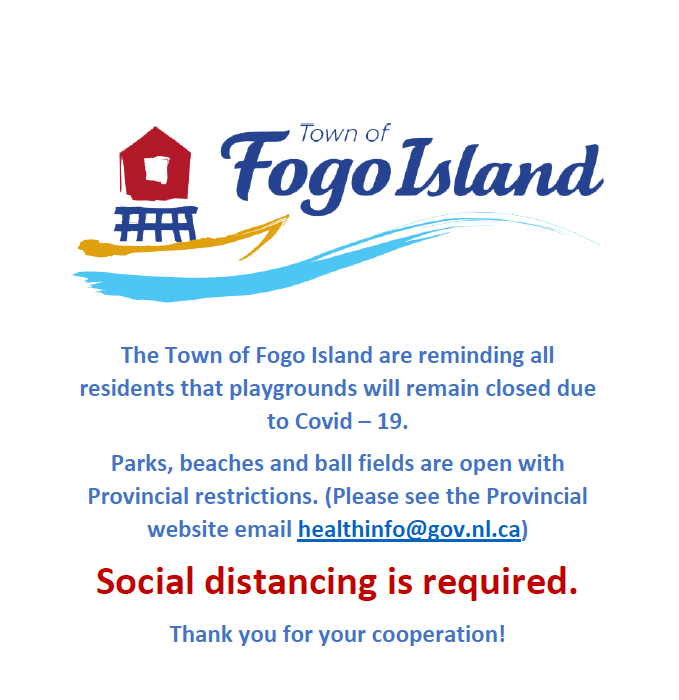 Town of
Fogo Island

The Town of Fogo Island are reminding all residents that playgrounds will remain closed due to Covid – 19.

Parks, beaches and ball fields are open with Provincial restrictions. (Please see the Provincial website email healthinfo@gov.nl.ca)

Social distancing is required.

Thank you for your cooperation!